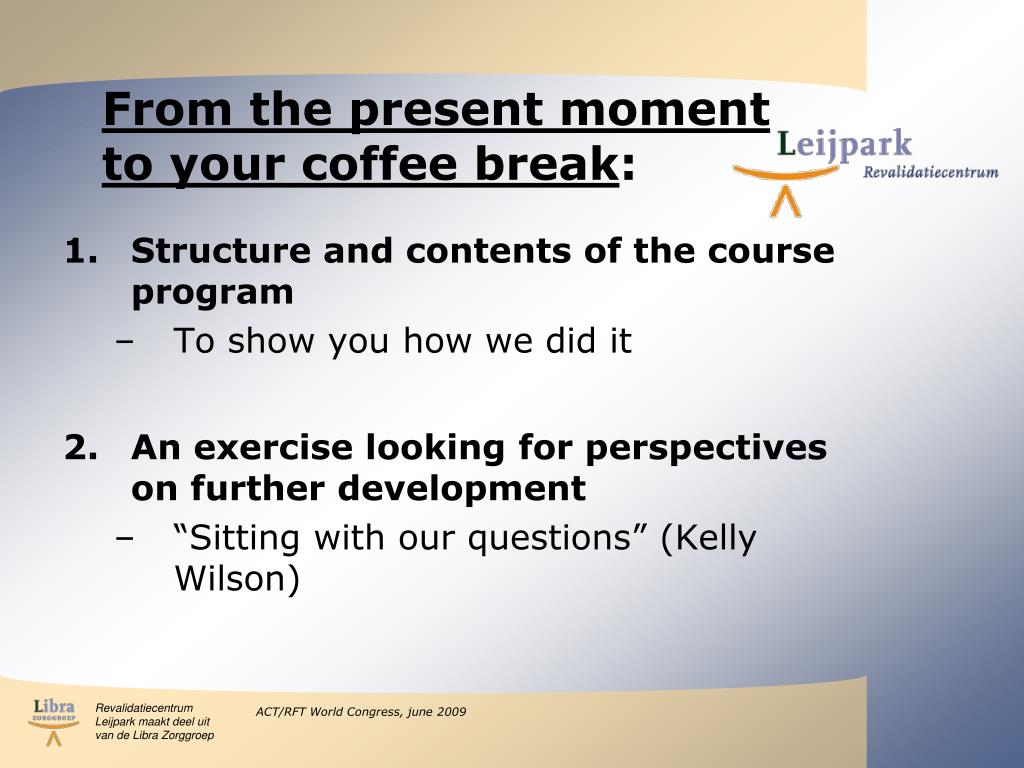 From the present moment to your coffee break:

Leijpark
Revalidatiecentrum

1. Structure and contents of the course program
– To show you how we did it

2. An exercise looking for perspectives on further development
– “Sitting with our questions” (Kelly Wilson)

Libra
ZORGGROEP

Revalidatiecentrum
Leijpark maakt deel uit
van de Libra Zorggroep

ACT/RFT World Congress, june 2009